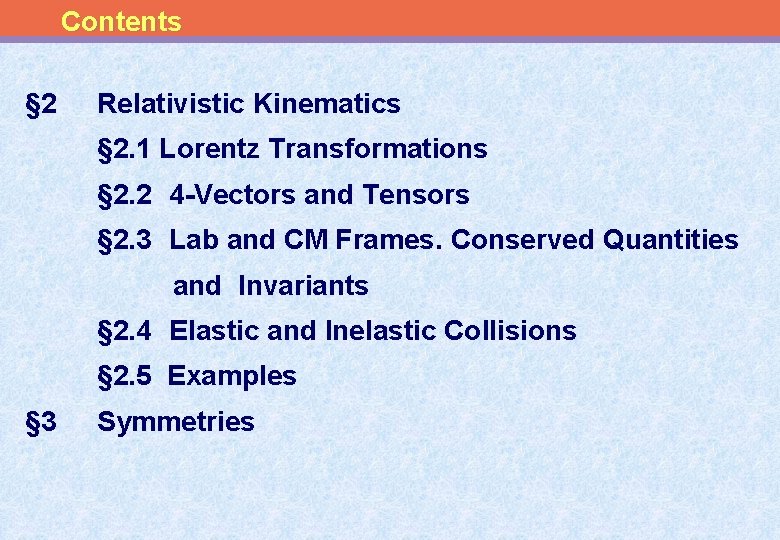 Contents

§2 Relativistic Kinematics

§2.1 Lorentz Transformations

§2.2 4-Vectors and Tensors

§2.3 Lab and CM Frames. Conserved Quantities and Invariants

§2.4 Elastic and Inelastic Collisions

§2.5 Examples

§3 Symmetries